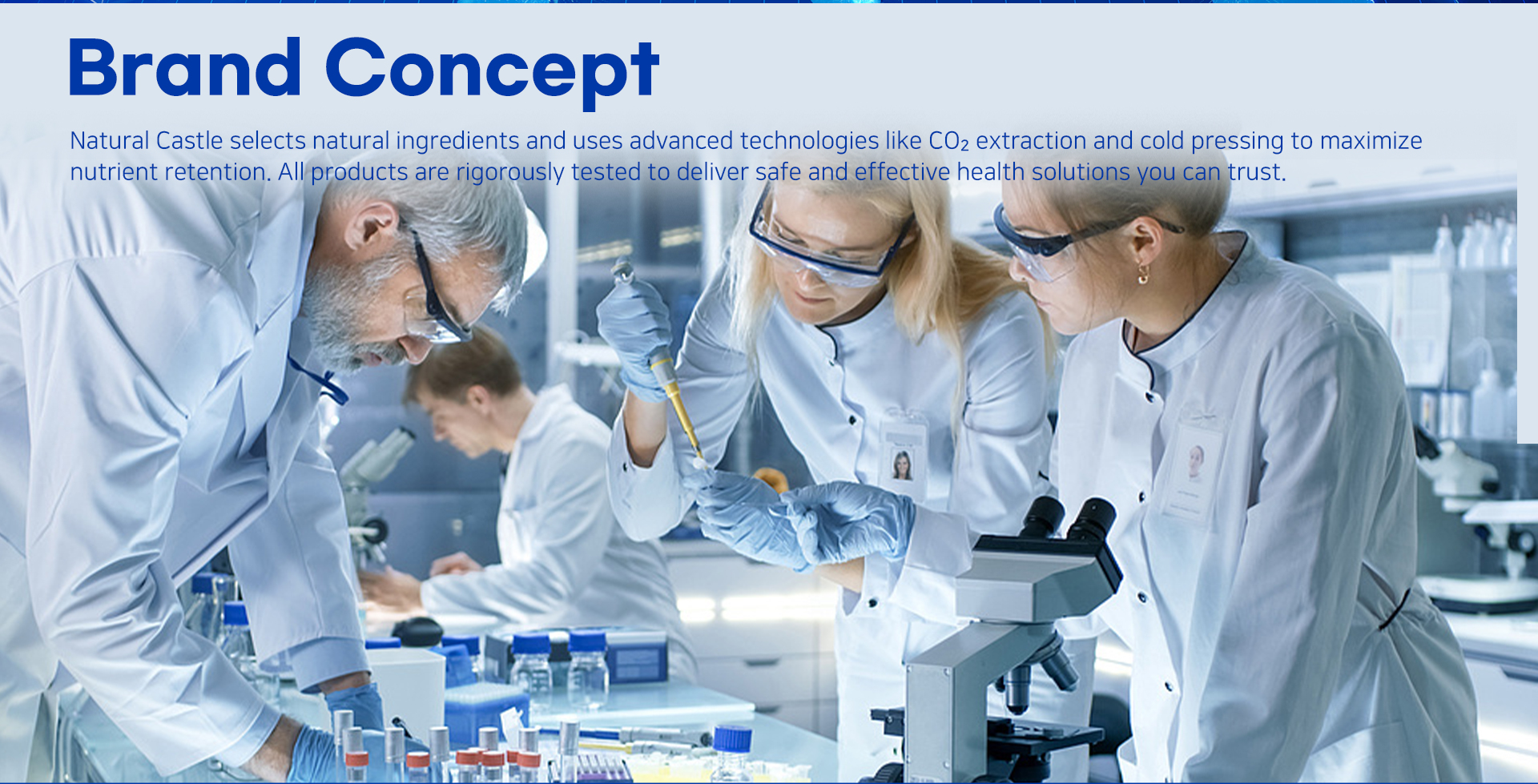 Brand Concept

Natural Castle selects natural ingredients and uses advanced technologies like $CO_2$ extraction and cold pressing to maximize nutrient retention. All products are rigorously tested to deliver safe and effective health solutions you can trust.